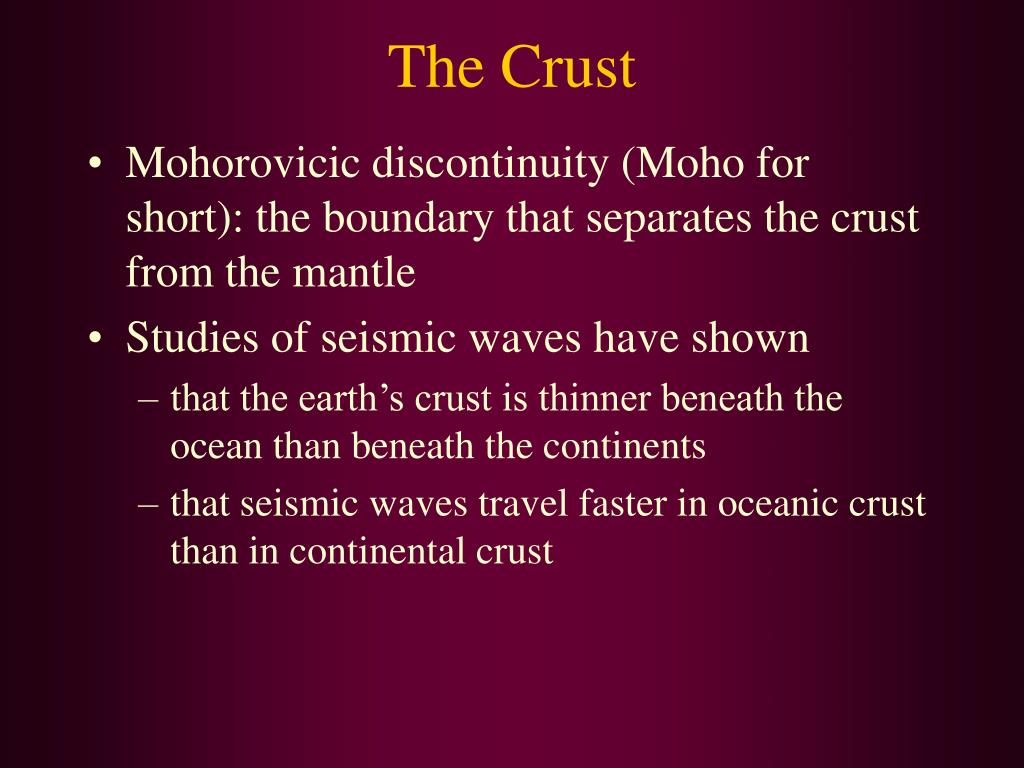 The Crust

• Mohorovicic discontinuity (Moho for short): the boundary that separates the crust from the mantle
• Studies of seismic waves have shown
– that the earth’s crust is thinner beneath the ocean than beneath the continents
– that seismic waves travel faster in oceanic crust than in continental crust